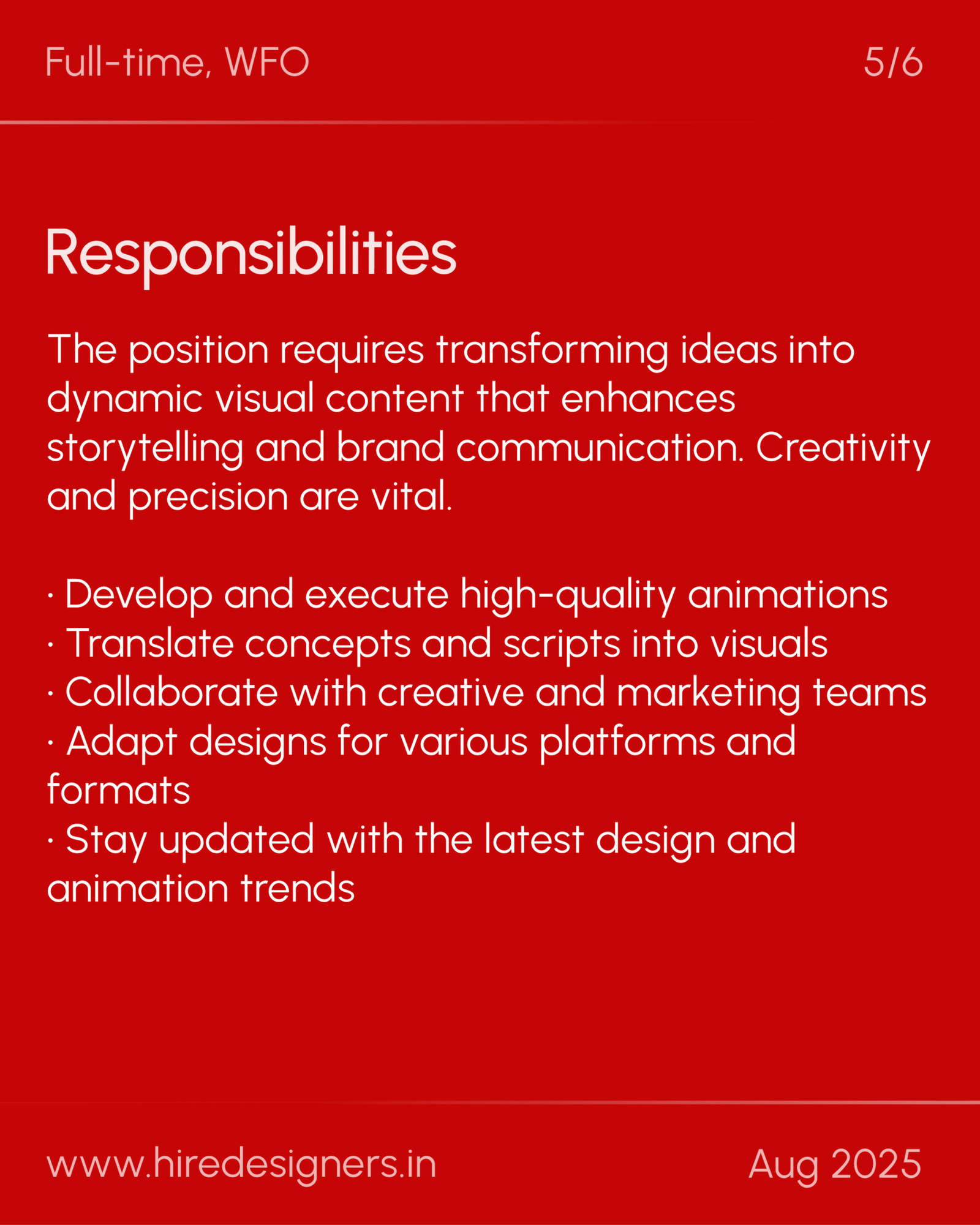 Full-time, WFO

5/6

Responsibilities

The position requires transforming ideas into dynamic visual content that enhances storytelling and brand communication. Creativity and precision are vital.

· Develop and execute high-quality animations
· Translate concepts and scripts into visuals
· Collaborate with creative and marketing teams
· Adapt designs for various platforms and formats
· Stay updated with the latest design and animation trends

www.hiredesigners.in

Aug 2025